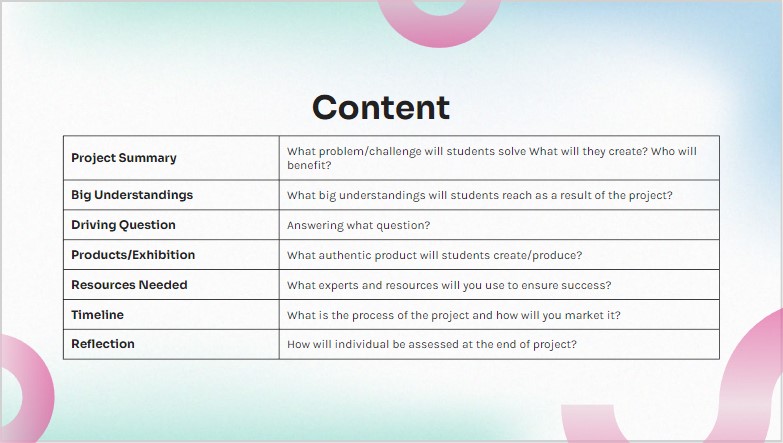 Content

| Project Summary | What problem/challenge will students solve What will they create? Who will benefit? |
|---|---|
| Big Understandings | What big understandings will students reach as a result of the project? |
| Driving Question | Answering what question? |
| Products/Exhibition | What authentic product will students create/produce? |
| Resources Needed | What experts and resources will you use to ensure success? |
| Timeline | What is the process of the project and how will you market it? |
| Reflection | How will individual be assessed at the end of project? |